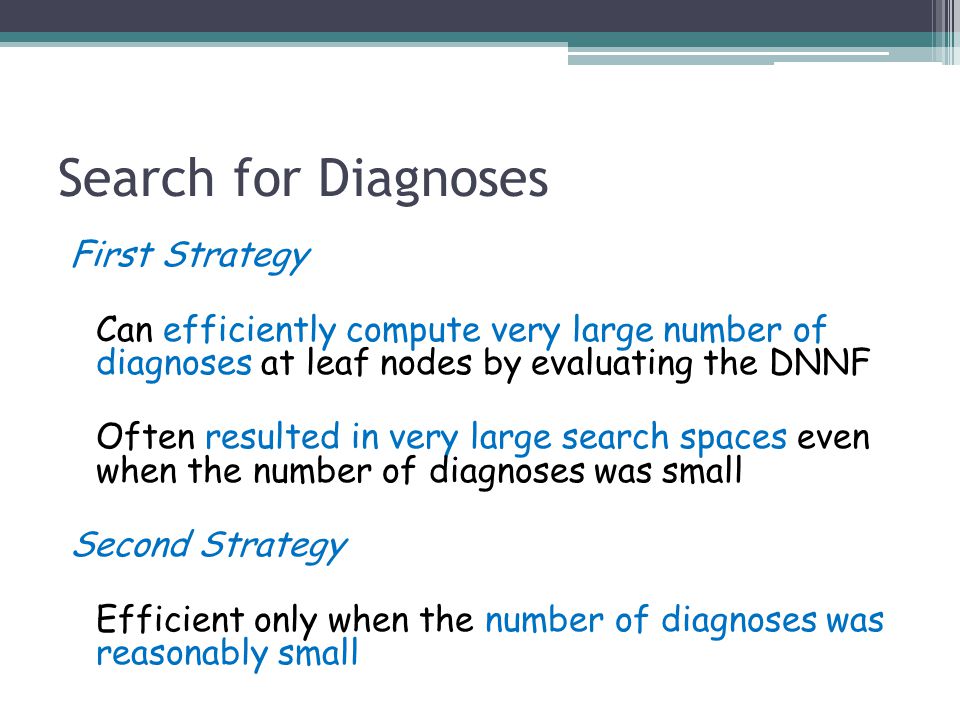 Search for Diagnoses

First Strategy

Can efficiently compute very large number of diagnoses at leaf nodes by evaluating the DNNF

Often resulted in very large search spaces even when the number of diagnoses was small

Second Strategy

Efficient only when the number of diagnoses was reasonably small